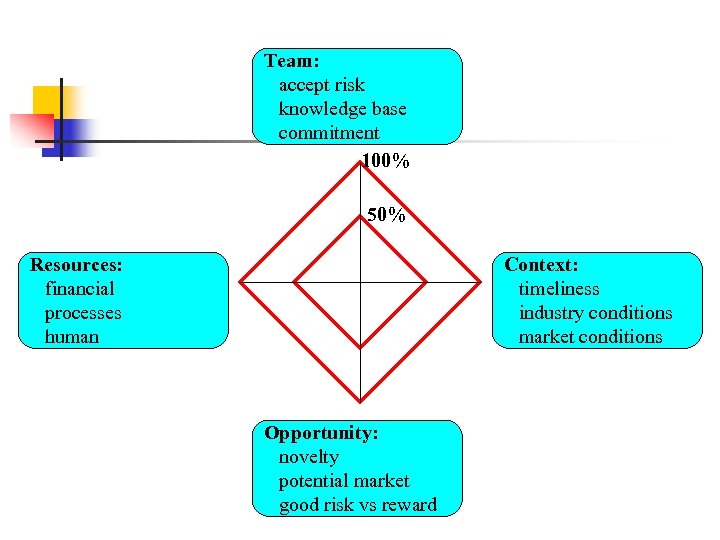 Team:
accept risk
knowledge base
commitment

100%

50%

Resources:
financial
processes
human

Context:
timeliness
industry conditions
market conditions

Opportunity:
novelty
potential market
good risk vs reward